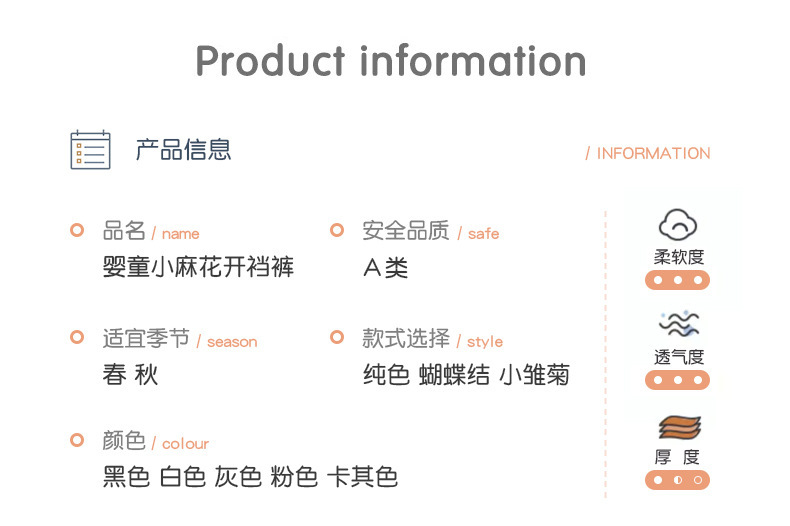 Product information

产品信息

/ INFORMATION

品名 / name
婴童小麻花开裆裤

安全品质 / safe
A类

适宜季节 / season
春 秋

款式选择 / style
纯色 蝴蝶结 小雏菊

颜色 / colour
黑色 白色 灰色 粉色 卡其色

柔软度

透气度

厚 度